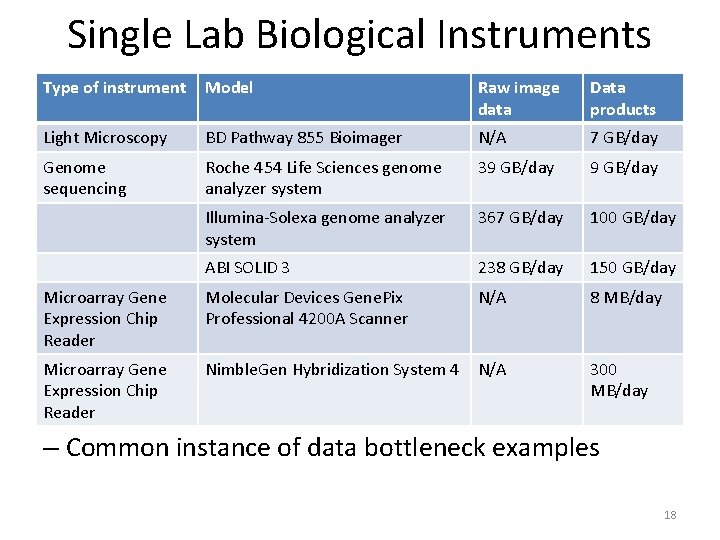 Single Lab Biological Instruments

| Type of instrument | Model | Raw image data | Data products |
|---|---|---|---|
| Light Microscopy | BD Pathway 855 Bioimager | N/A | 7 GB/day |
| Genome sequencing | Roche 454 Life Sciences genome analyzer system | 39 GB/day | 9 GB/day |
| | Illumina-Solexa genome analyzer system | 367 GB/day | 100 GB/day |
| | ABI SOLID 3 | 238 GB/day | 150 GB/day |
| Microarray Gene Expression Chip Reader | Molecular Devices GenePix Professional 4200A Scanner | N/A | 8 MB/day |
| Microarray Gene Expression Chip Reader | NimbleGen Hybridization System 4 | N/A | 300 MB/day |

– Common instance of data bottleneck examples

18